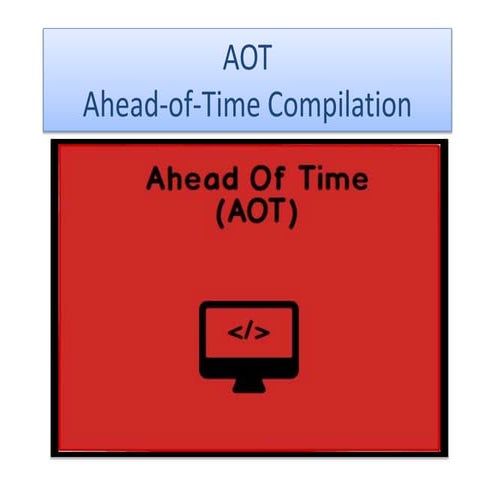 AOT
Ahead-of-Time Compilation

Ahead Of Time
(AOT)

</>